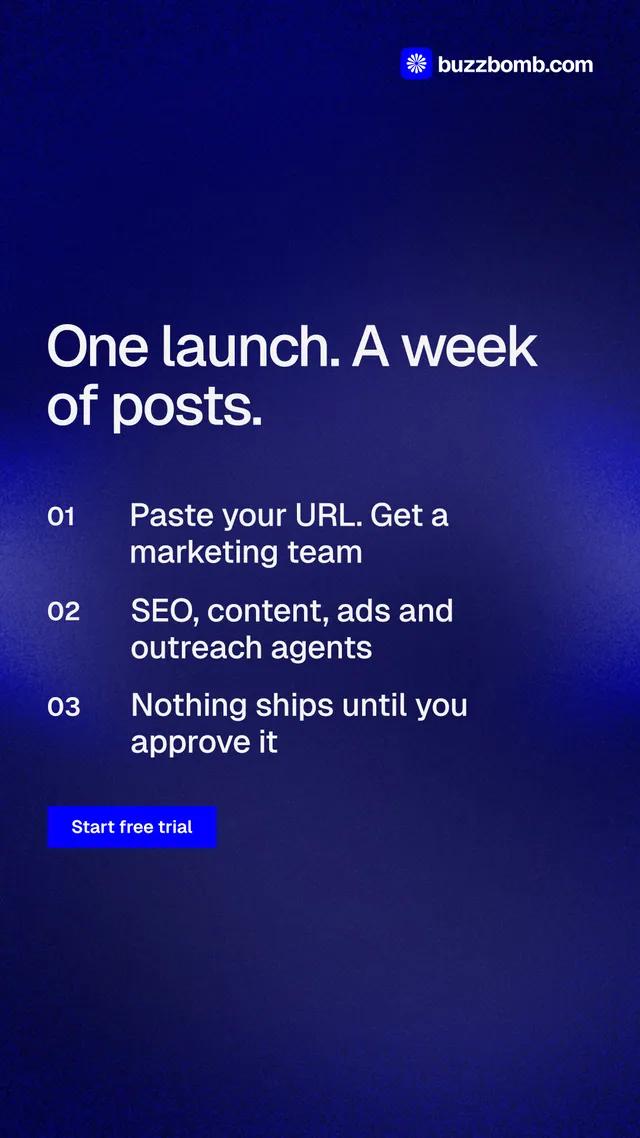 buzzbomb.com

One launch. A week of posts.

01 Paste your URL. Get a marketing team

02 SEO, content, ads and outreach agents

03 Nothing ships until you approve it

Start free trial